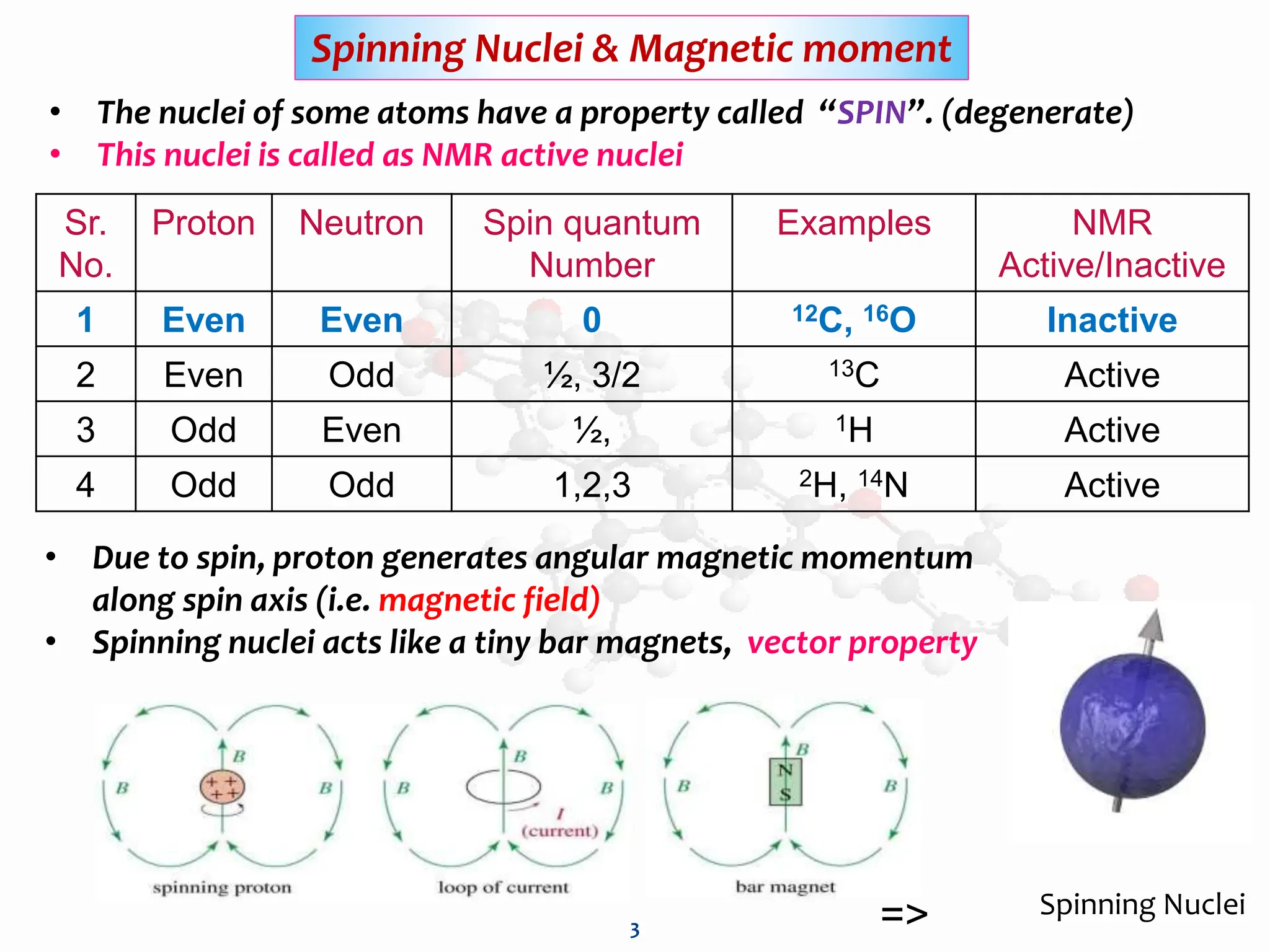 Spinning Nuclei & Magnetic moment

• The nuclei of some atoms have a property called "SPIN". (degenerate)
• This nuclei is called as NMR active nuclei

| Sr. No. | Proton | Neutron | Spin quantum Number | Examples | NMR Active/Inactive |
|---|---|---|---|---|---|
| 1 | Even | Even | 0 | $^{12}C$, $^{16}O$ | Inactive |
| 2 | Even | Odd | ½, 3/2 | $^{13}C$ | Active |
| 3 | Odd | Even | ½, | $^{1}H$ | Active |
| 4 | Odd | Odd | 1,2,3 | $^{2}H$, $^{14}N$ | Active |

• Due to spin, proton generates angular magnetic momentum along spin axis (i.e. magnetic field)
• Spinning nuclei acts like a tiny bar magnets, vector property

B B B + + + + spinning proton

B B B I (current) loop of current

B B B N S bar magnet

=>

Spinning Nuclei

3